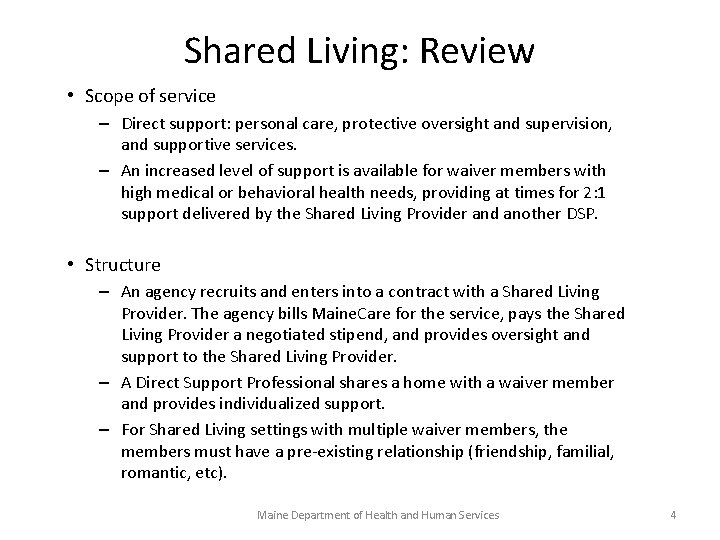 Shared Living: Review

• Scope of service
– Direct support: personal care, protective oversight and supervision, and supportive services.
– An increased level of support is available for waiver members with high medical or behavioral health needs, providing at times for 2:1 support delivered by the Shared Living Provider and another DSP.

• Structure
– An agency recruits and enters into a contract with a Shared Living Provider. The agency bills MaineCare for the service, pays the Shared Living Provider a negotiated stipend, and provides oversight and support to the Shared Living Provider.
– A Direct Support Professional shares a home with a waiver member and provides individualized support.
– For Shared Living settings with multiple waiver members, the members must have a pre-existing relationship (friendship, familial, romantic, etc).

Maine Department of Health and Human Services

4